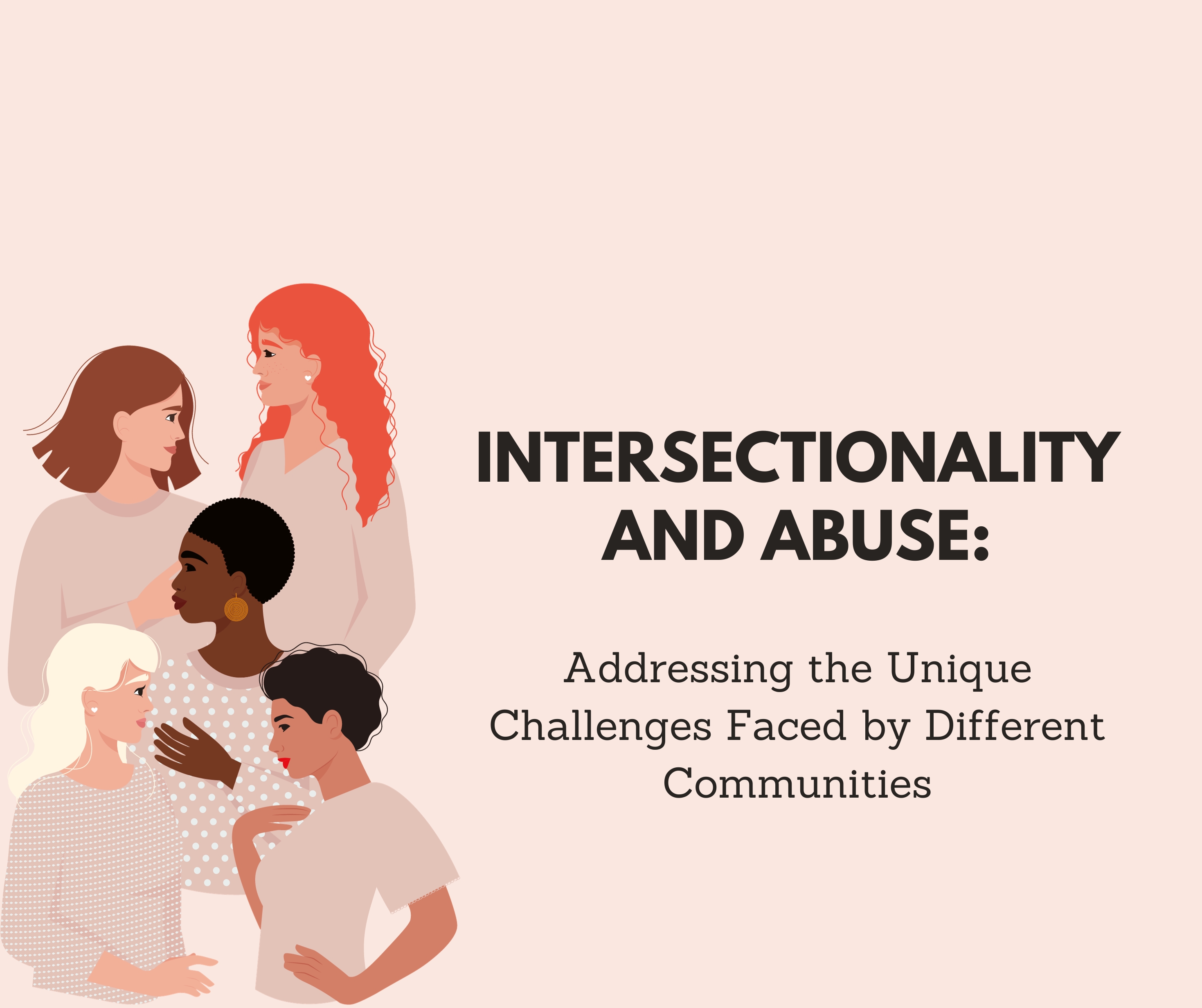 INTERSECTIONALITY AND ABUSE:

Addressing the Unique Challenges Faced by Different Communities